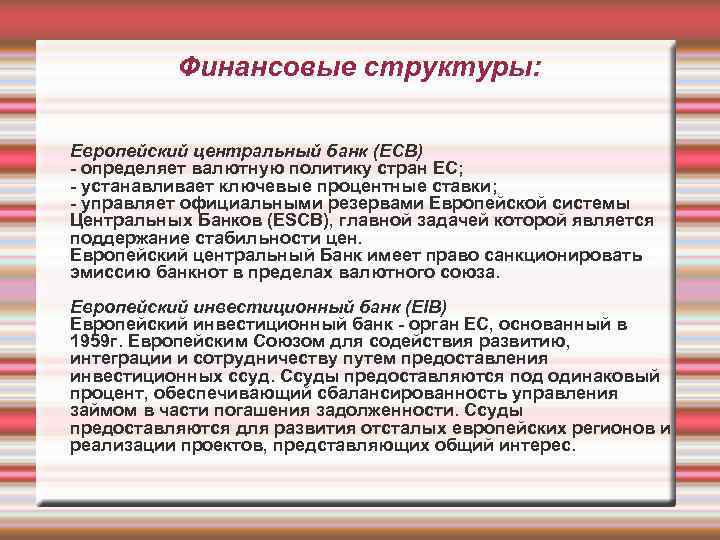 Финансовые структуры:

Европейский центральный банк (ECB)
- определяет валютную политику стран ЕС;
- устанавливает ключевые процентные ставки;
- управляет официальными резервами Европейской системы Центральных Банков (ESCB), главной задачей которой является поддержание стабильности цен.
Европейский центральный Банк имеет право санкционировать эмиссию банкнот в пределах валютного союза.

Европейский инвестиционный банк (EIB)
Европейский инвестиционный банк - орган ЕС, основанный в 1959г. Европейским Союзом для содействия развитию, интеграции и сотрудничеству путем предоставления инвестиционных ссуд. Ссуды предоставляются под одинаковый процент, обеспечивающий сбалансированность управления займом в части погашения задолженности. Ссуды предоставляются для развития отсталых европейских регионов и реализации проектов, представляющих общий интерес.